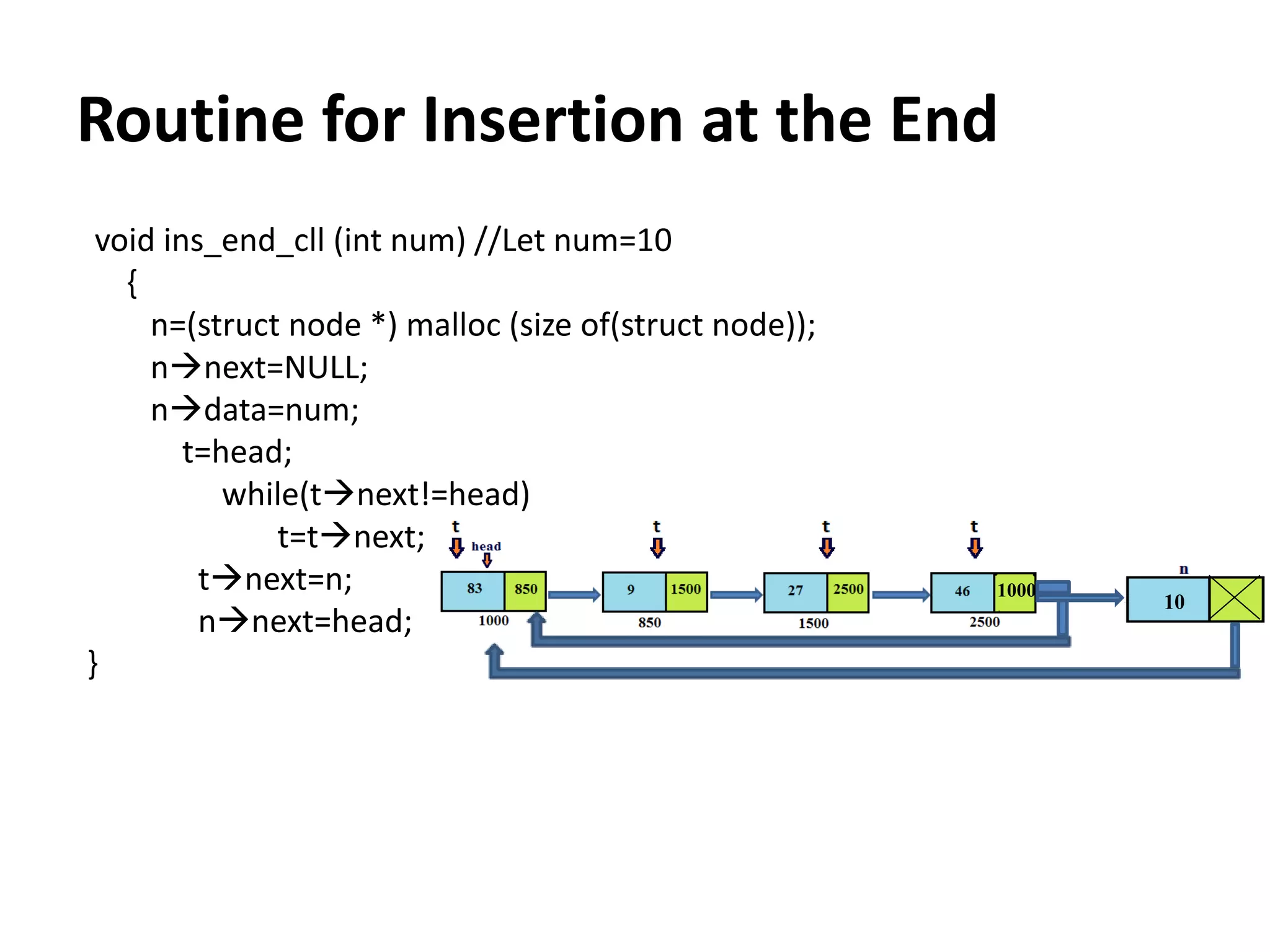 Routine for Insertion at the End

void ins_end_cll (int num) //Let num=10
{
n=(struct node *) malloc (size of(struct node));
n→next=NULL;
n→data=num;
t=head;
while(t→next!=head)
t=t→next;
t→next=n;
n→next=head;
}

t
head
83
850
1000
t
9
1500
850
t
27
2500
1500
t
46
1000
2500
n
10